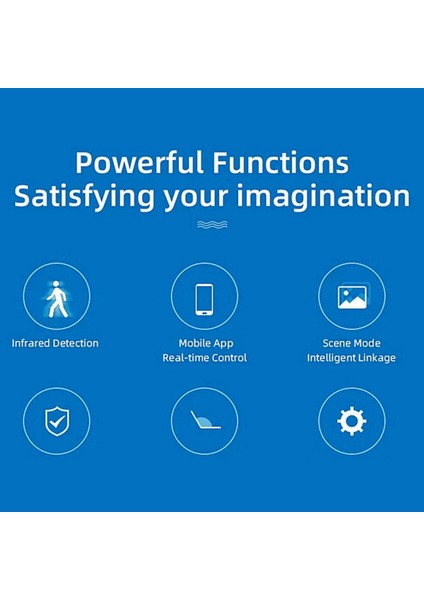 Powerful Functions
Satisfying your imagination

Infrared Detection

Mobile App
Real-time Control

Scene Mode
Intelligent Linkage